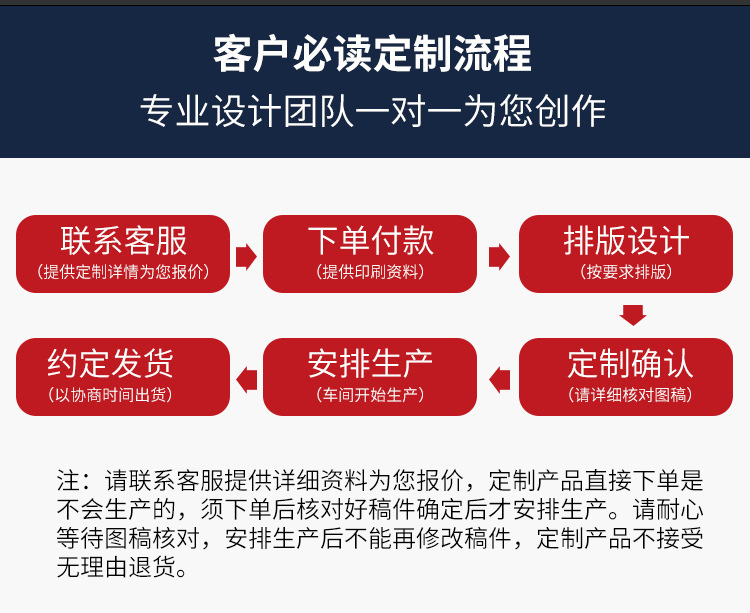 客户必读定制流程
专业设计团队一对一为您创作

联系客服
(提供定制详情为您报价)

下单付款
(提供印刷资料)

排版设计
(按要求排版)

定制确认
(请详细核对图稿)

安排生产
(车间开始生产)

约定发货
(以协商时间出货)

注：请联系客服提供详细资料为您报价，定制产品直接下单是不会生产的，须下单后核对好稿件确定后才安排生产。请耐心等待图稿核对，安排生产后不能再修改稿件，定制产品不接受无理由退货。